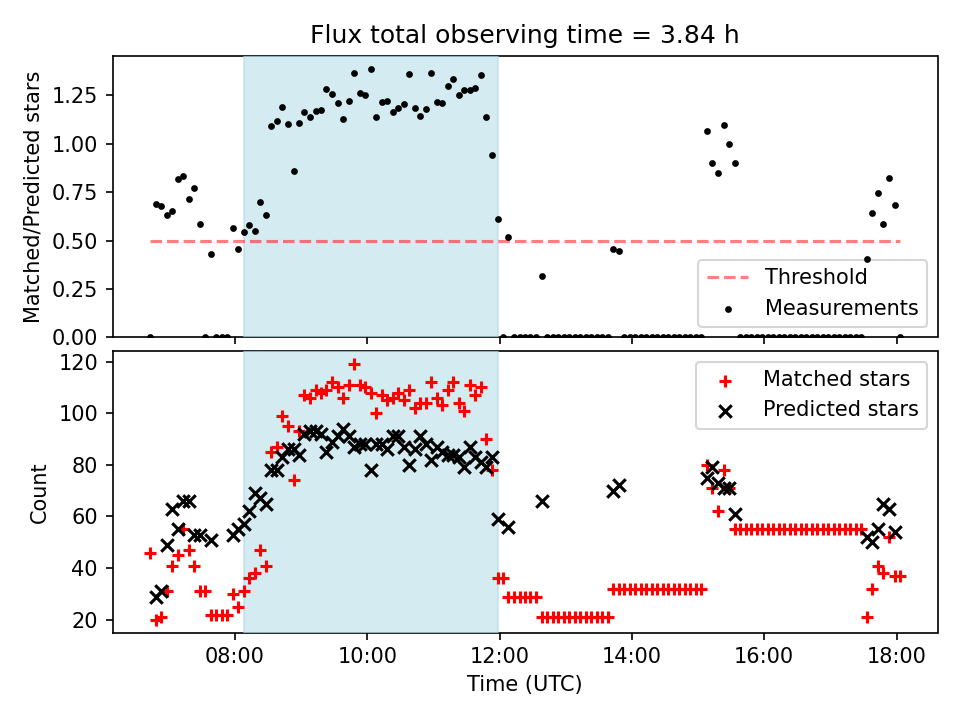 Flux total observing time = 3.84 h

Matched/Predicted stars

1.25
1.00
0.75
0.50
0.25
0.00

Threshold
Measurements

Count

120
100
80
60
40
20

Matched stars
Predicted stars

08:00
10:00
12:00
14:00
16:00
18:00

Time (UTC)